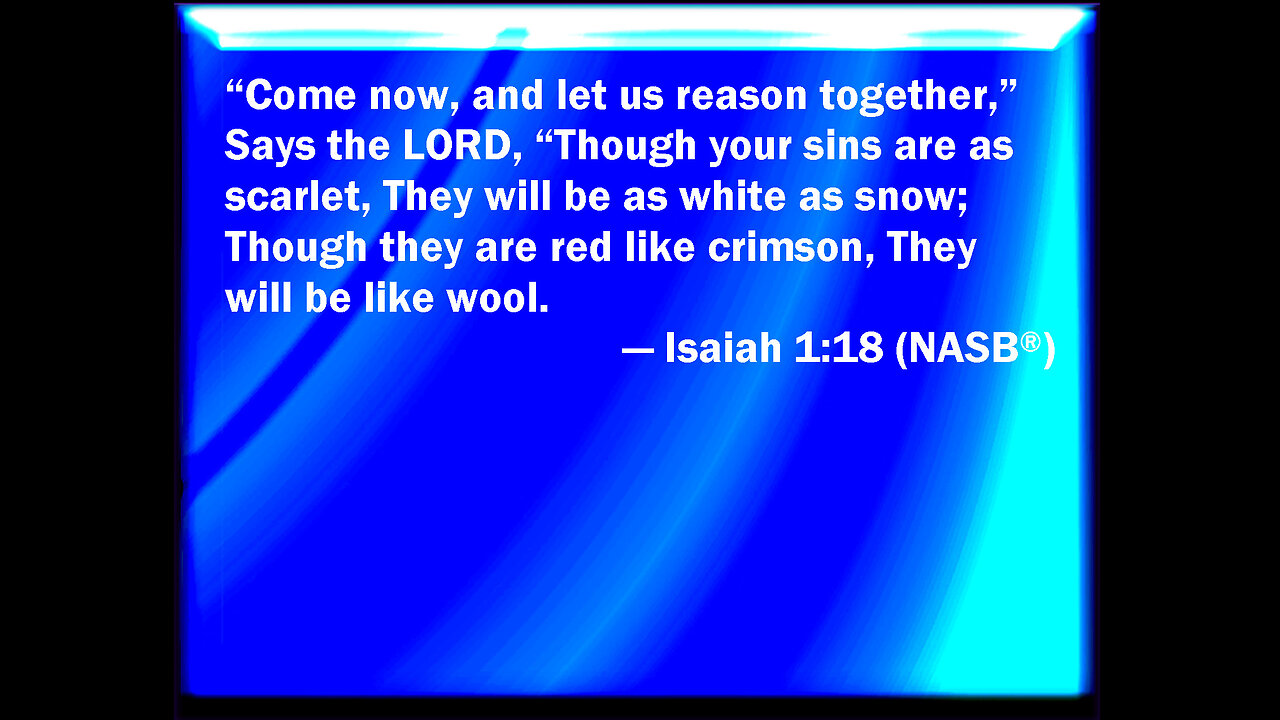 “Come now, and let us reason together,” Says the LORD, “Though your sins are as scarlet, They will be as white as snow; Though they are red like crimson, They will be like wool.

— Isaiah 1:18 (NASB®)